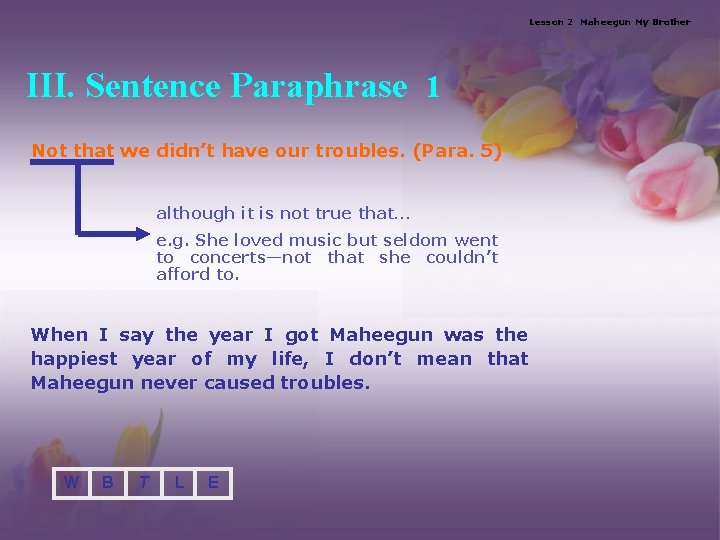 Lesson 2 Maheegun My Brother

III. Sentence Paraphrase 1

Not that we didn't have our troubles. (Para. 5)

although it is not true that…

e.g. She loved music but seldom went to concerts—not that she couldn't afford to.

When I say the year I got Maheegun was the happiest year of my life, I don't mean that Maheegun never caused troubles.

W B T L E